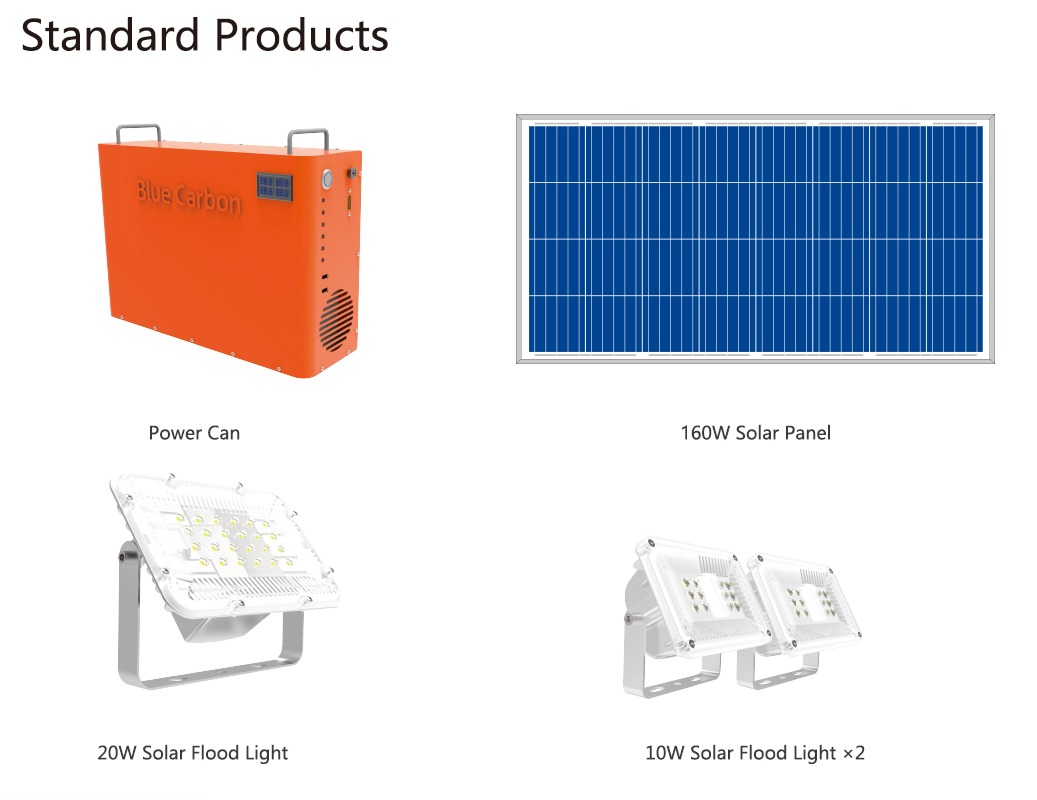 Standard Products

Blue Carbon

Power Can

160W Solar Panel

20W Solar Flood Light

10W Solar Flood Light ×2